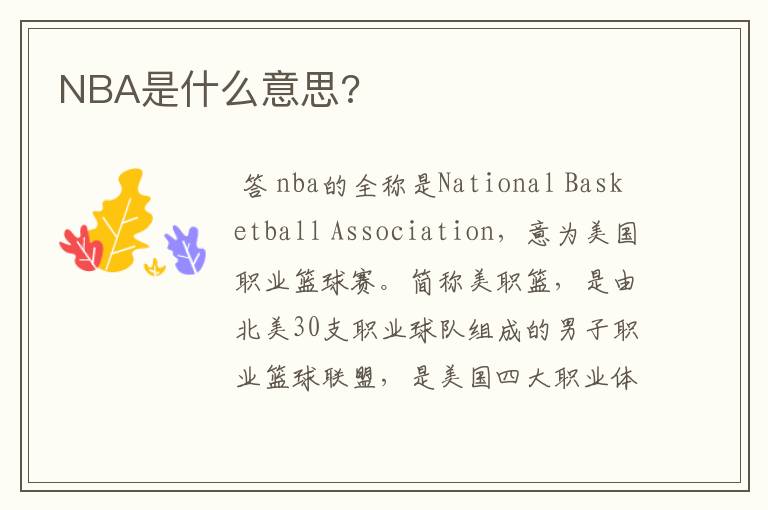 NBA是什么意思?

答 nba的全称是National Basketball Association，意为美国职业篮球赛。简称美职篮，是由北美30支职业球队组成的男子职业篮球联盟，是美国四大职业体